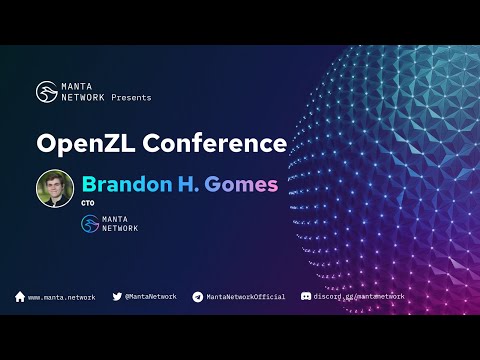 MANTA NETWORK Presents

OpenZL Conference

Brandon H. Gomes

CTO

MANTA NETWORK

www.manta.network @MantaNetwork MantaNetworkOfficial discord.gg/mantanetwork